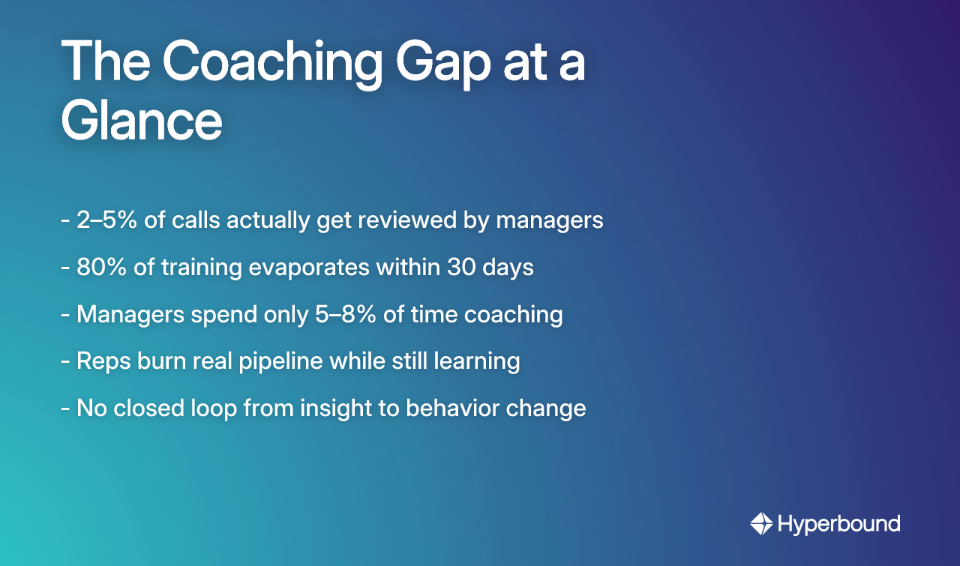 The Coaching Gap at a Glance

- 2–5% of calls actually get reviewed by managers

- 80% of training evaporates within 30 days

- Managers spend only 5–8% of time coaching

- Reps burn real pipeline while still learning

- No closed loop from insight to behavior change

Hyperbound